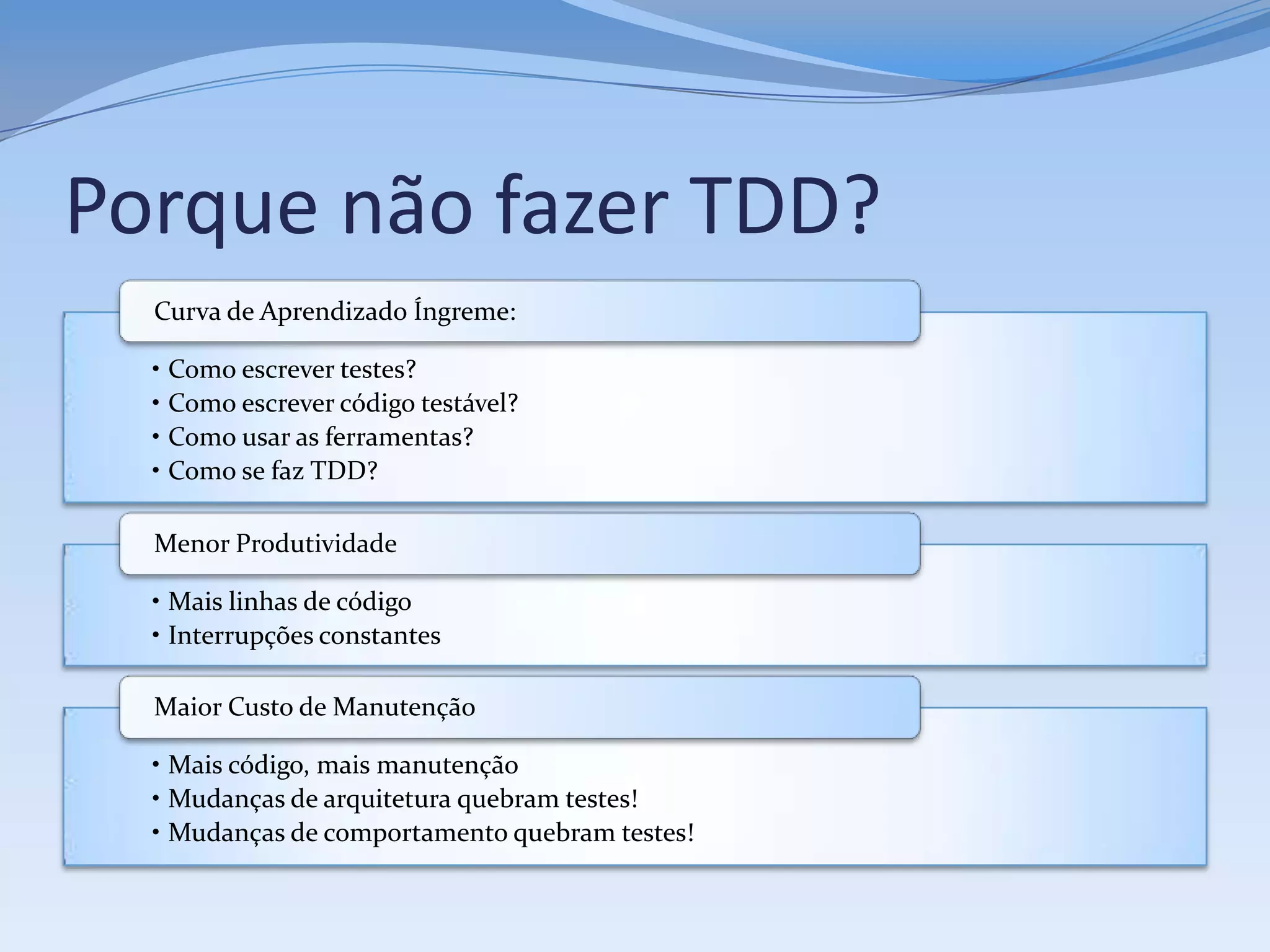 Porque não fazer TDD?

Curva de Aprendizado Íngreme:

• Como escrever testes?
• Como escrever código testável?
• Como usar as ferramentas?
• Como se faz TDD?

Menor Produtividade

• Mais linhas de código
• Interrupções constantes

Maior Custo de Manutenção

• Mais código, mais manutenção
• Mudanças de arquitetura quebram testes!
• Mudanças de comportamento quebram testes!